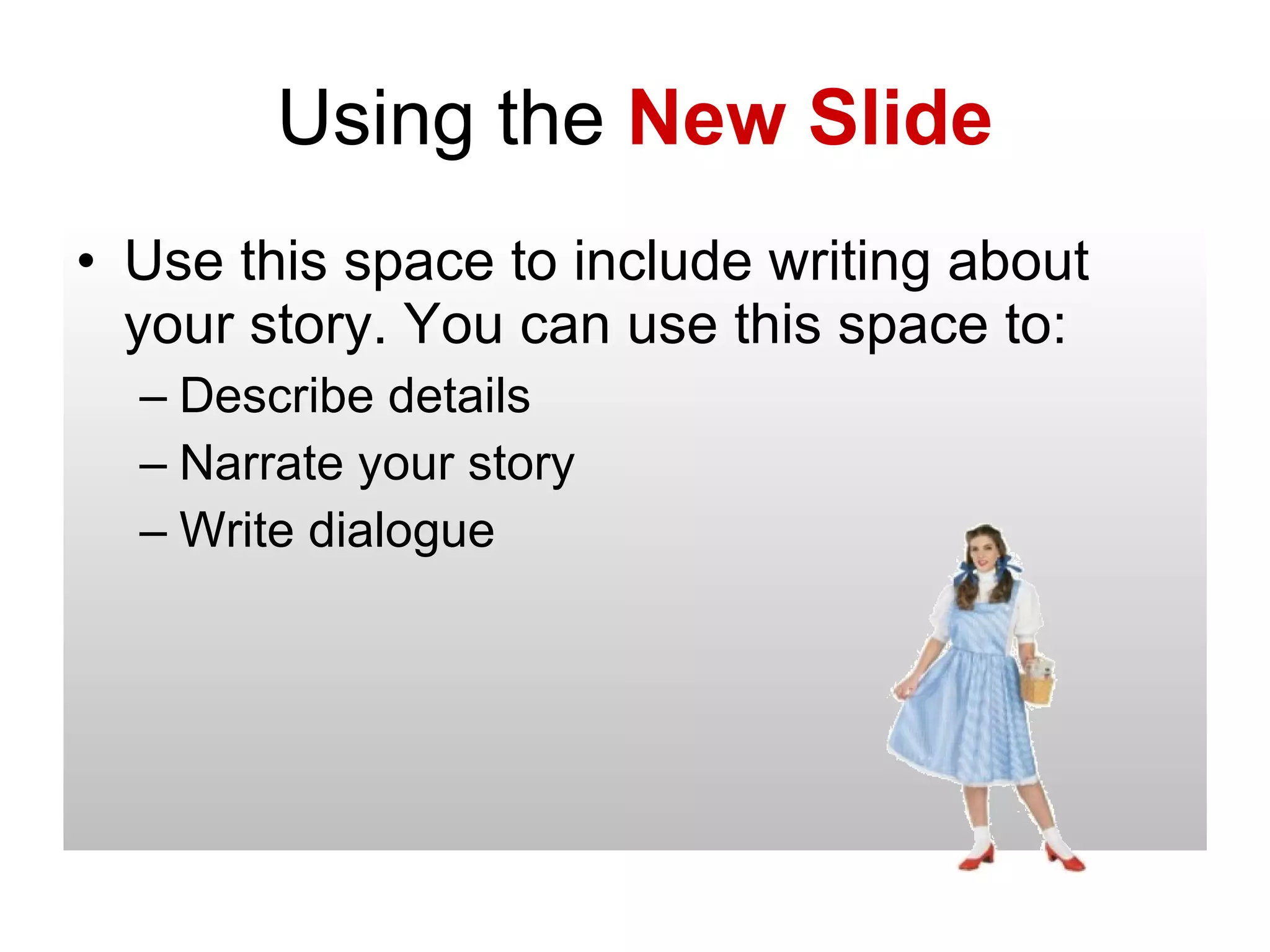 Using the New Slide

• Use this space to include writing about your story. You can use this space to:
– Describe details
– Narrate your story
– Write dialogue